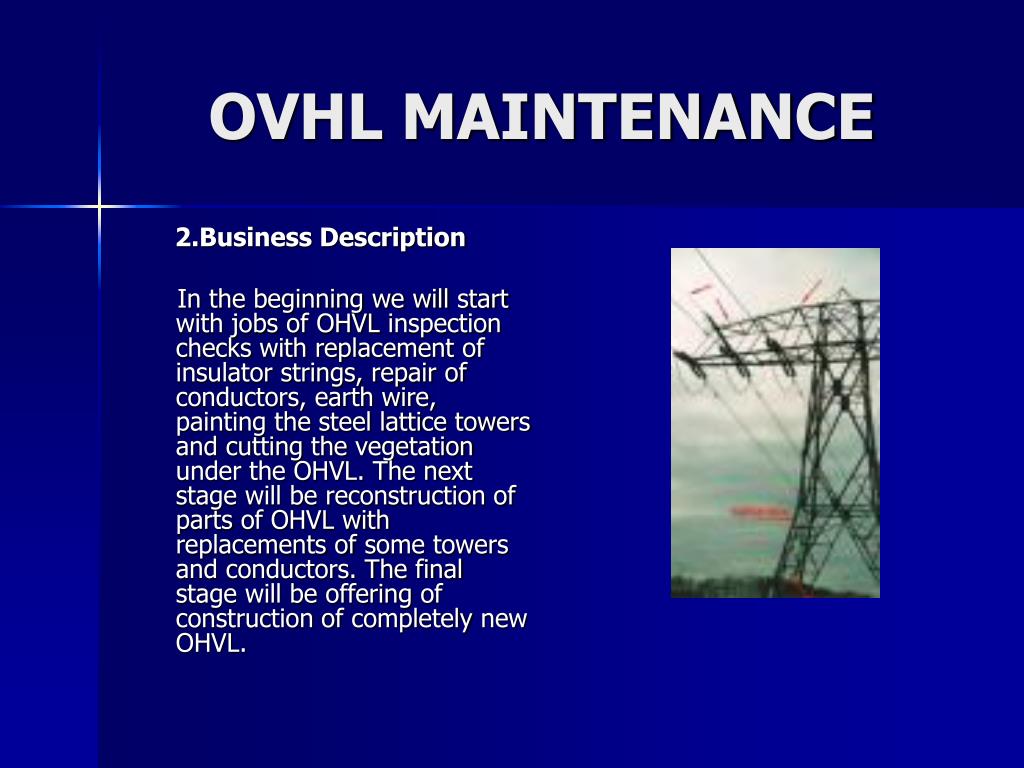 OVHL MAINTENANCE

2.Business Description

In the beginning we will start with jobs of OHVL inspection checks with replacement of insulator strings, repair of conductors, earth wire, painting the steel lattice towers and cutting the vegetation under the OHVL. The next stage will be reconstruction of parts of OHVL with replacements of some towers and conductors. The final stage will be offering of construction of completely new OHVL.